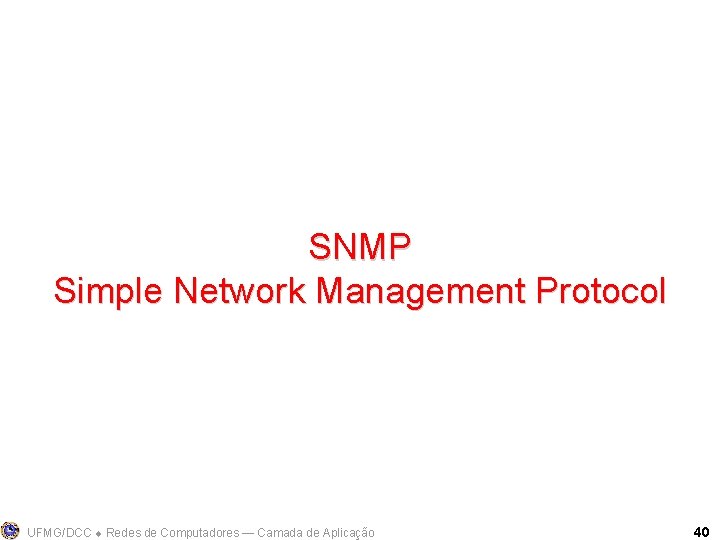 SNMP
Simple Network Management Protocol

UFMG/DCC ◆ Redes de Computadores — Camada de Aplicação

40